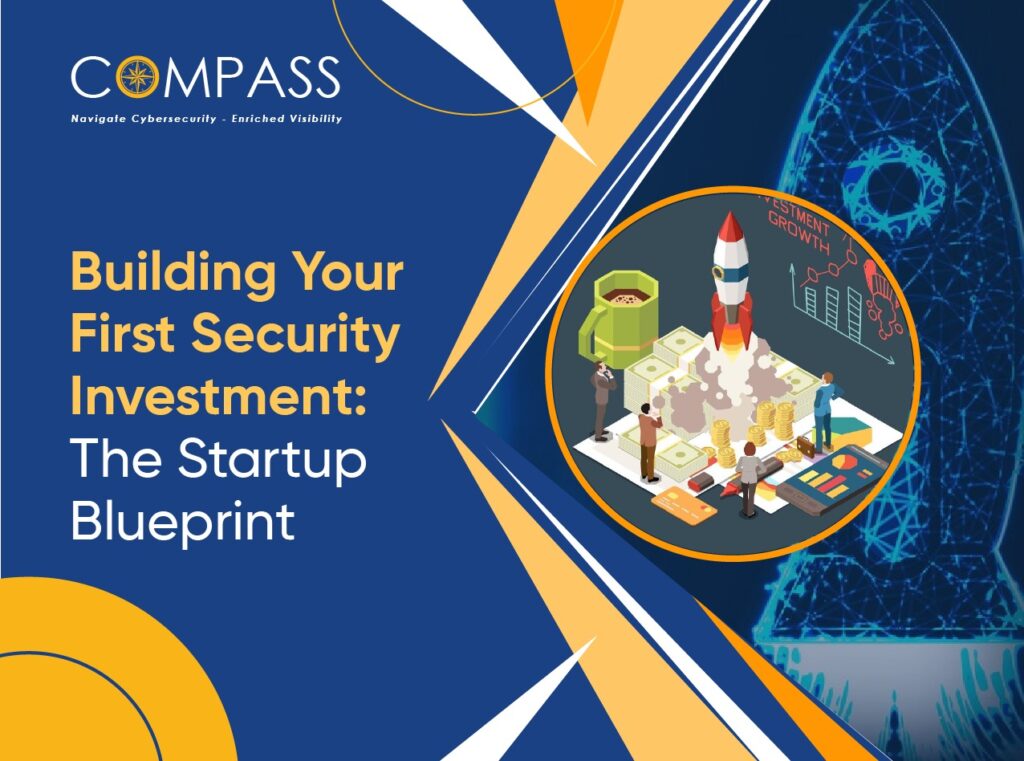 COMPASS
Navigate Cybersecurity - Enriched Visibility

Building Your First Security Investment: The Startup Blueprint

INVESTMENT GROWTH